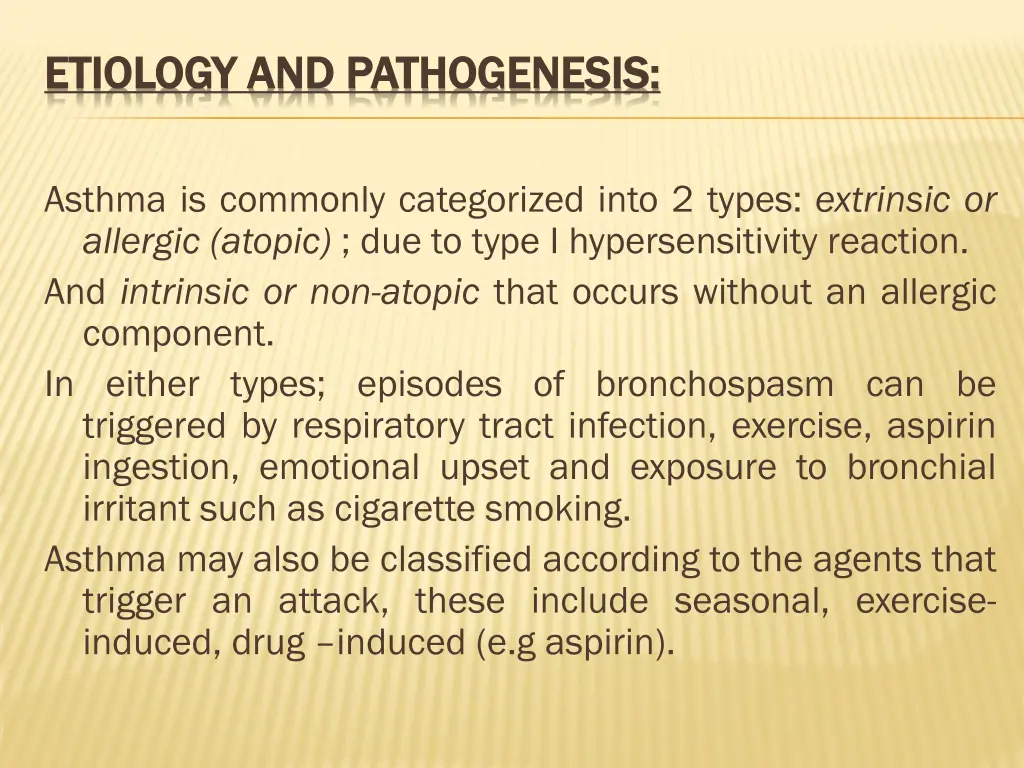 ETIOLOGY AND PATHOGENESIS:

Asthma is commonly categorized into 2 types: extrinsic or allergic (atopic) ; due to type I hypersensitivity reaction.

And intrinsic or non-atopic that occurs without an allergic component.

In either types; episodes of bronchospasm can be triggered by respiratory tract infection, exercise, aspirin ingestion, emotional upset and exposure to bronchial irritant such as cigarette smoking.

Asthma may also be classified according to the agents that trigger an attack, these include seasonal, exercise-induced, drug –induced (e.g aspirin).